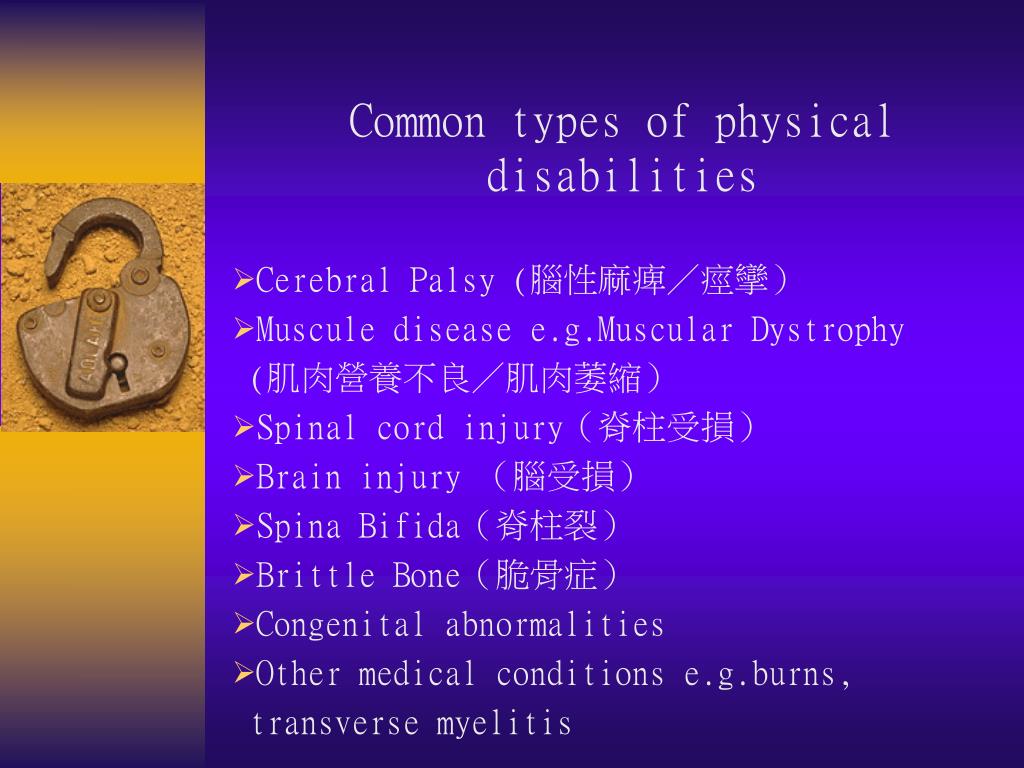 Common types of physical disabilities

➢Cerebral Palsy (腦性麻痺／痙攣)
➢Muscule disease e.g.Muscular Dystrophy (肌肉營養不良／肌肉萎縮)
➢Spinal cord injury（脊柱受損）
➢Brain injury （腦受損）
➢Spina Bifida（脊柱裂）
➢Brittle Bone（脆骨症）
➢Congenital abnormalities
➢Other medical conditions e.g.burns, transverse myelitis